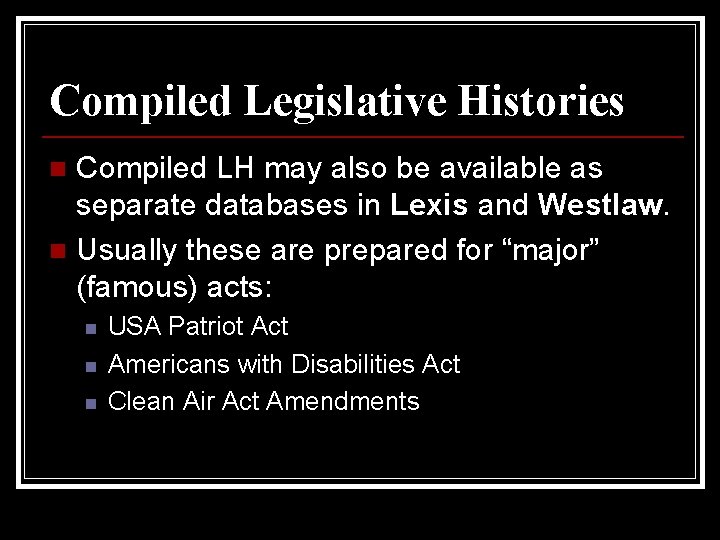 Compiled Legislative Histories

Compiled LH may also be available as separate databases in Lexis and Westlaw.

Usually these are prepared for “major” (famous) acts:

USA Patriot Act

Americans with Disabilities Act

Clean Air Act Amendments